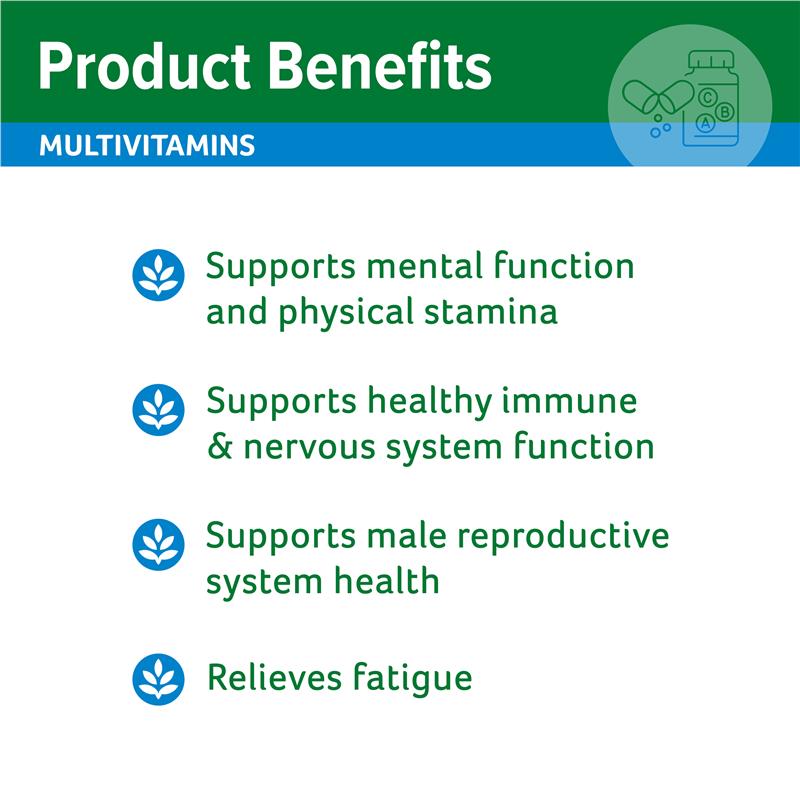 Product Benefits

MULTIVITAMINS

C B A

Supports mental function and physical stamina

Supports healthy immune & nervous system function

Supports male reproductive system health

Relieves fatigue